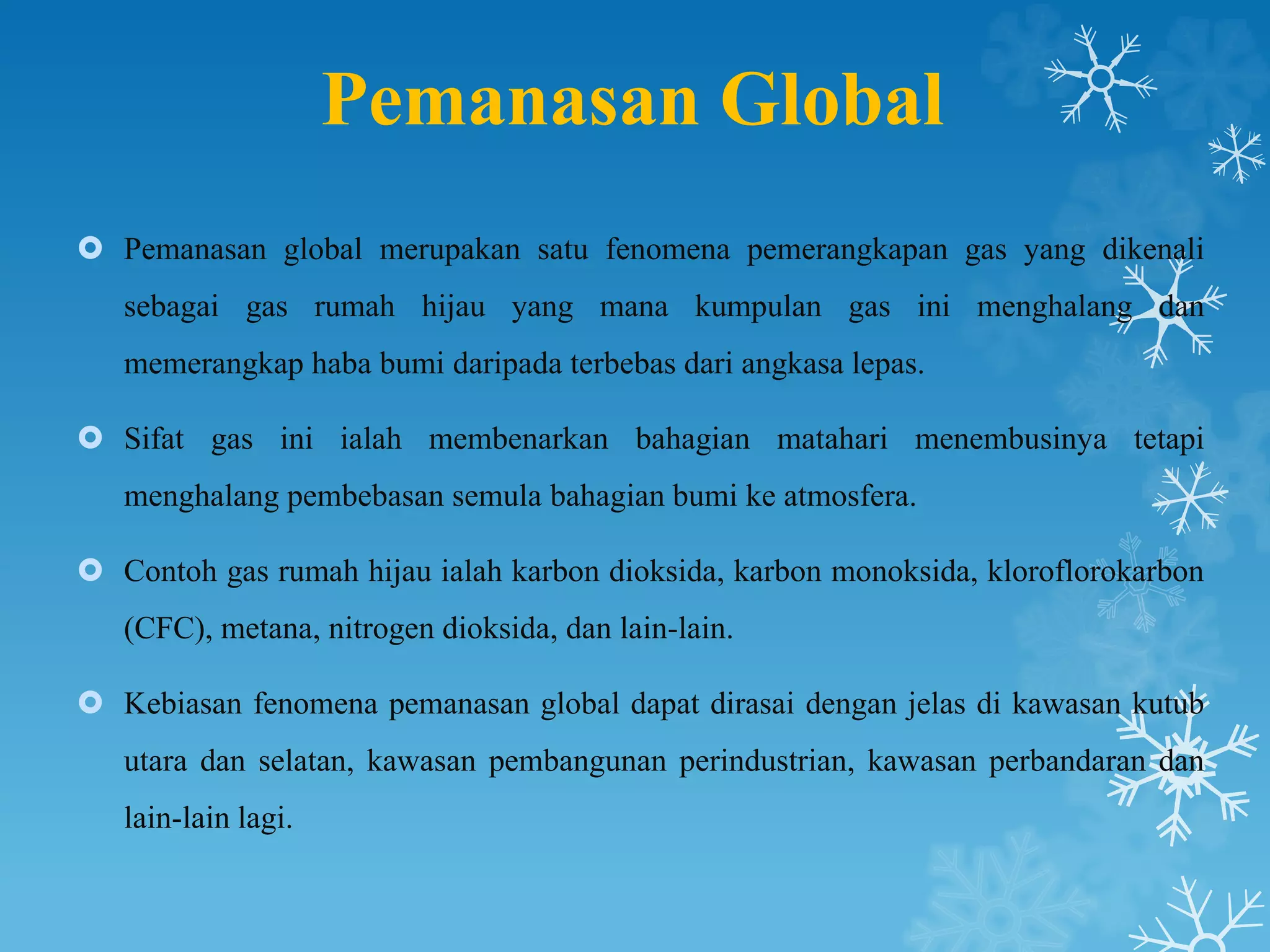 Pemanasan Global

Pemanasan global merupakan satu fenomena pemerangkapan gas yang dikenali sebagai gas rumah hijau yang mana kumpulan gas ini menghalang dan memerangkap haba bumi daripada terbebas dari angkasa lepas.

Sifat gas ini ialah membenarkan bahagian matahari menembusinya tetapi menghalang pembebasan semula bahagian bumi ke atmosfera.

Contoh gas rumah hijau ialah karbon dioksida, karbon monoksida, kloroflorokarbon (CFC), metana, nitrogen dioksida, dan lain-lain.

Kebiasan fenomena pemanasan global dapat dirasai dengan jelas di kawasan kutub utara dan selatan, kawasan pembangunan perindustrian, kawasan perbandaran dan lain-lain lagi.